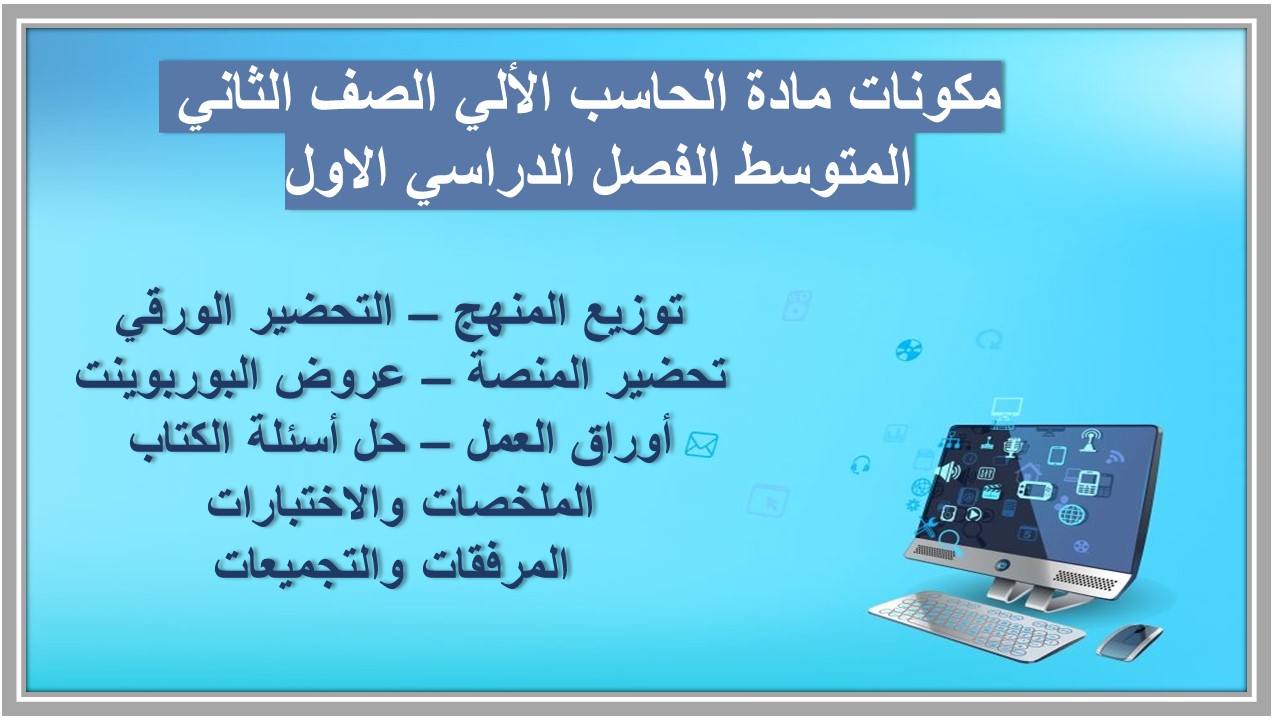 مكونات مادة الحاسب الألي الصف الثاني المتوسط الفصل الدراسي الاول

توزيع المنهج – التحضير الورقي
تحضير المنصة – عروض البوربوينت
أوراق العمل – حل أسئلة الكتاب
الملخصات والاختبارات
المرفقات والتجميعات